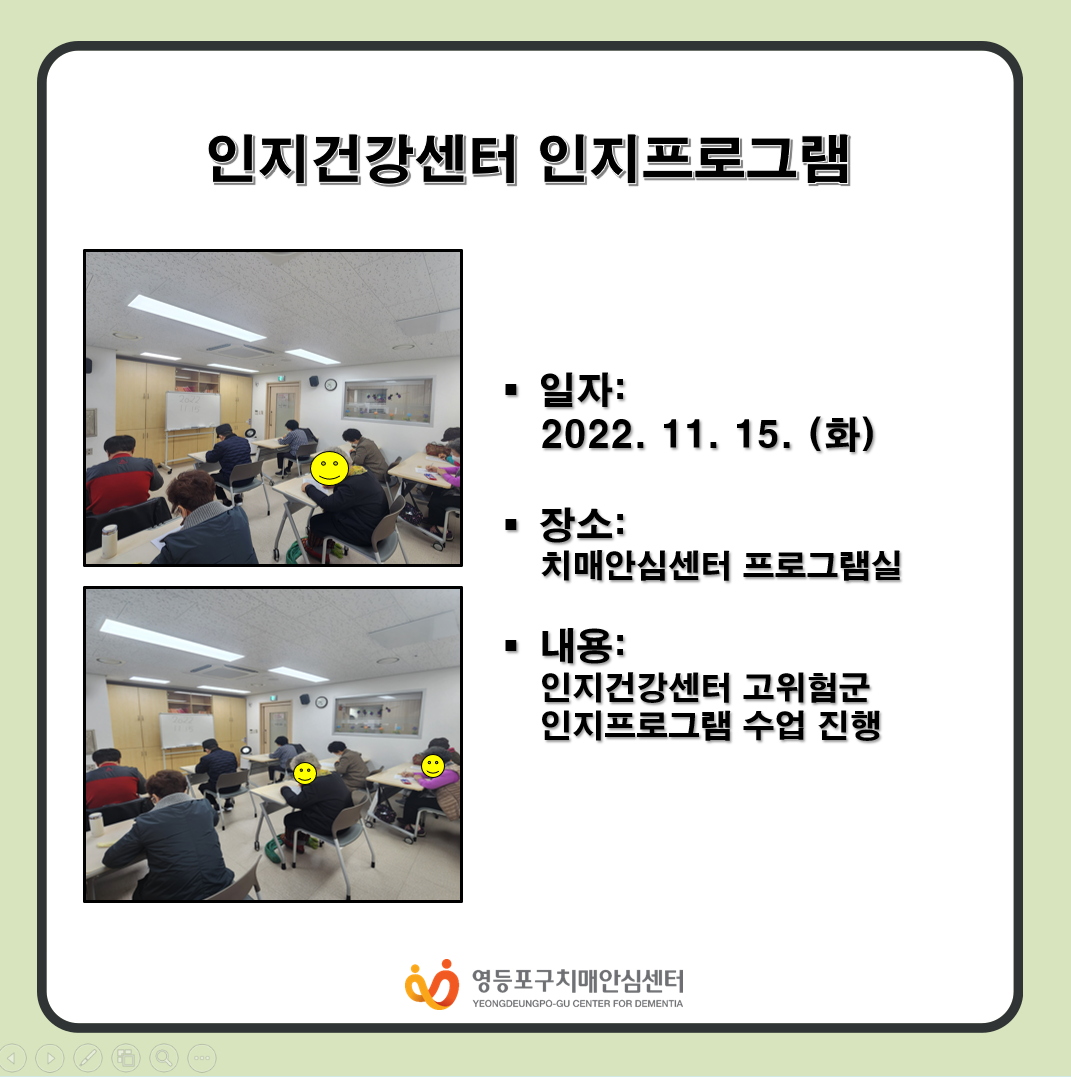 인지건강센터 인지프로그램

▪ 일자:
2022. 11. 15. (화)

▪ 장소:
치매안심센터 프로그램실

▪ 내용:
인지건강센터 고위험군
인지프로그램 수업 진행

영등포구치매안심센터
YEONGDEUNGPO-GU CENTER FOR DEMENTIA